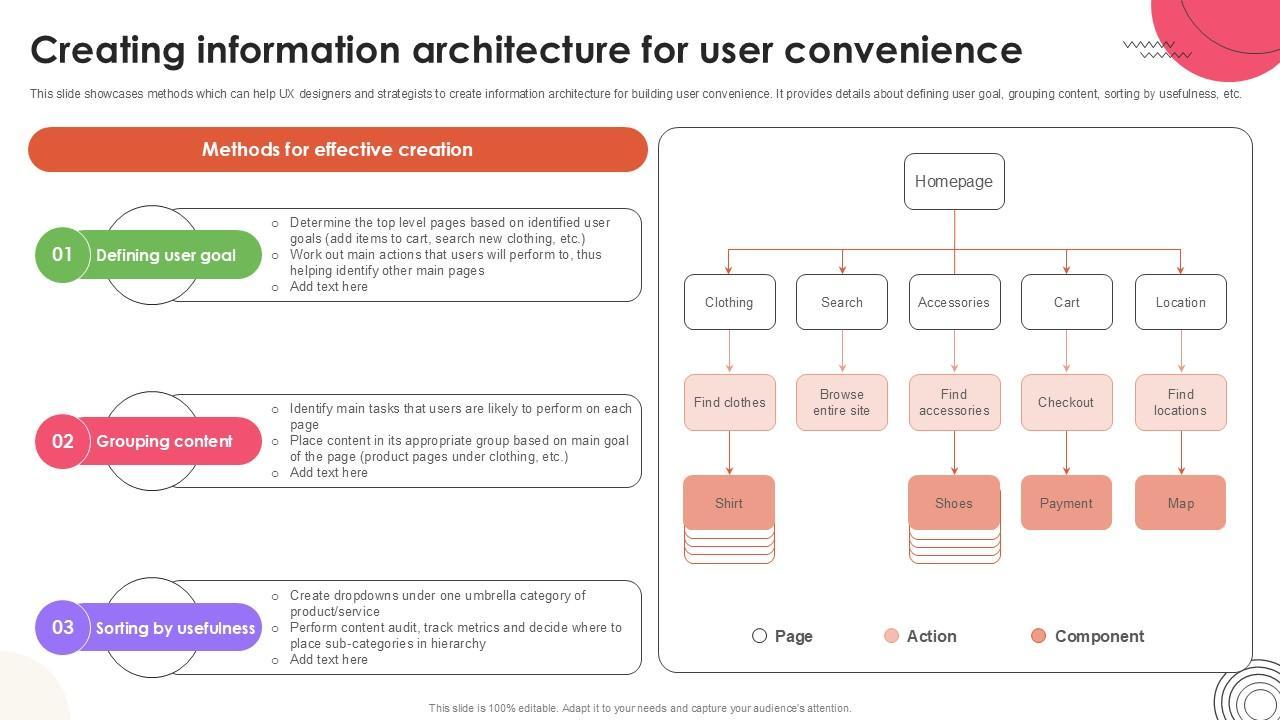 Creating information architecture for user convenience

This slide showcases methods which can help UX designers and strategists to create information architecture for building user convenience. It provides details about defining user goal, grouping content, sorting by usefulness, etc.

Methods for effective creation

01 Defining user goal

- Determine the top level pages based on identified user goals (add items to cart, search new clothing, etc.)
- Work out main actions that users will perform to, thus helping identify other main pages
- Add text here

02 Grouping content

- Identify main tasks that users are likely to perform on each page
- Place content in its appropriate group based on main goal of the page (product pages under clothing, etc.)
- Add text here

03 Sorting by usefulness

- Create dropdowns under one umbrella category of product/service
- Perform content audit, track metrics and decide where to place sub-categories in hierarchy
- Add text here

Homepage

Clothing
Search
Accessories
Cart
Location

Find clothes
Browse entire site
Find accessories
Checkout
Find locations

Shirt
Shoes
Payment
Map

Page
Action
Component

This slide is 100% editable. Adapt it to your needs and capture your audience's attention.